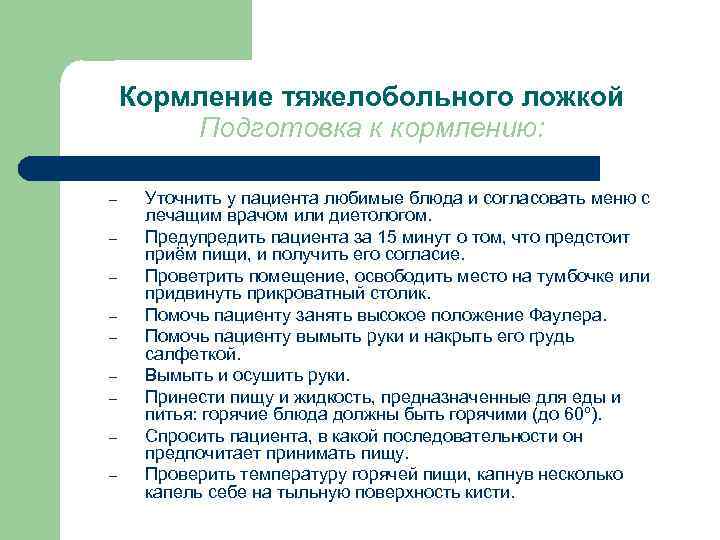 Кормление тяжелобольного ложкой
Подготовка к кормлению:

– Уточнить у пациента любимые блюда и согласовать меню с лечащим врачом или диетологом.
– Предупредить пациента за 15 минут о том, что предстоит приём пищи, и получить его согласие.
– Проветрить помещение, освободить место на тумбочке или придвинуть прикроватный столик.
– Помочь пациенту занять высокое положение Фаулера.
– Помочь пациенту вымыть руки и накрыть его грудь салфеткой.
– Вымыть и осушить руки.
– Принести пищу и жидкость, предназначенные для еды и питья: горячие блюда должны быть горячими (до 60°).
– Спросить пациента, в какой последовательности он предпочитает принимать пищу.
– Проверить температуру горячей пищи, капнув несколько капель себе на тыльную поверхность кисти.